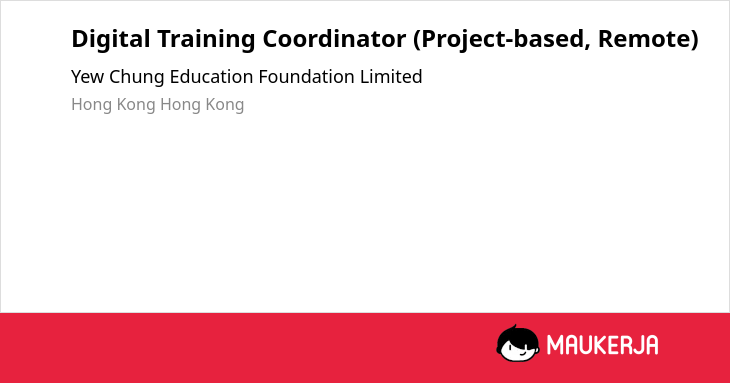 Digital Training Coordinator (Project-based, Remote)

Yew Chung Education Foundation Limited

Hong Kong Hong Kong

MAUKERJA